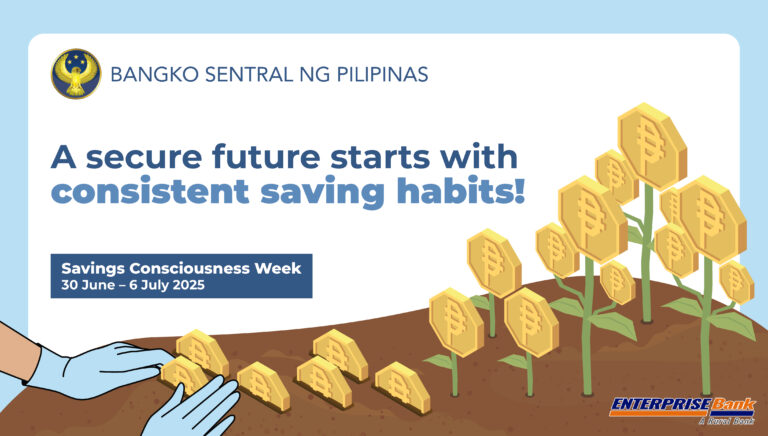 BANGKO SENTRAL NG PILIPINAS

A secure future starts with consistent saving habits!

Savings Consciousness Week
30 June – 6 July 2025

ENTERPRISE Bank
A Rural Bank